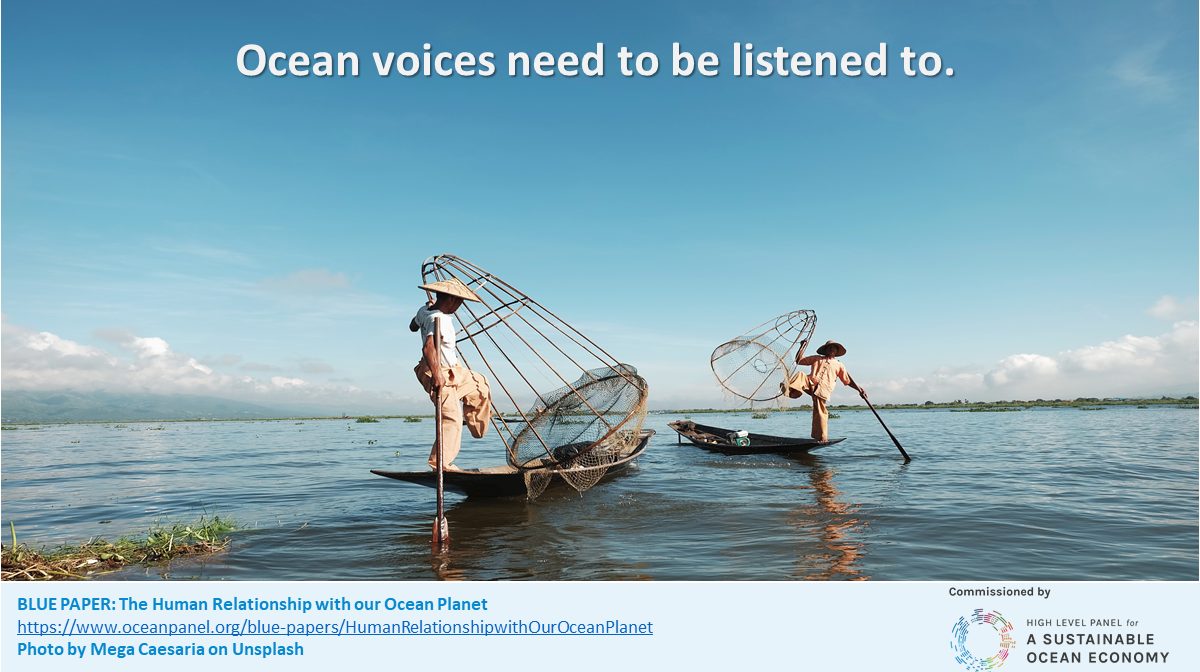 Ocean voices need to be listened to.

BLUE PAPER: The Human Relationship with our Ocean Planet
https://www.oceanpanel.org/blue-papers/HumanRelationshipwithOurOceanPlanet
Photo by Mega Caesaria on Unsplash

Commissioned by

HIGH LEVEL PANEL for
A SUSTAINABLE
OCEAN ECONOMY